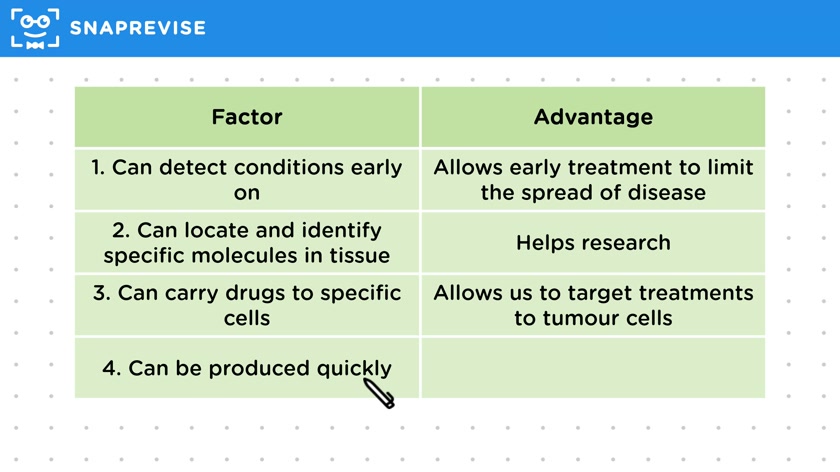 SNAPREVISE

| Factor | Advantage |
|---|---|
| 1. Can detect conditions early on | Allows early treatment to limit the spread of disease |
| 2. Can locate and identify specific molecules in tissue | Helps research |
| 3. Can carry drugs to specific cells | Allows us to target treatments to tumour cells |
| 4. Can be produced quickly | |